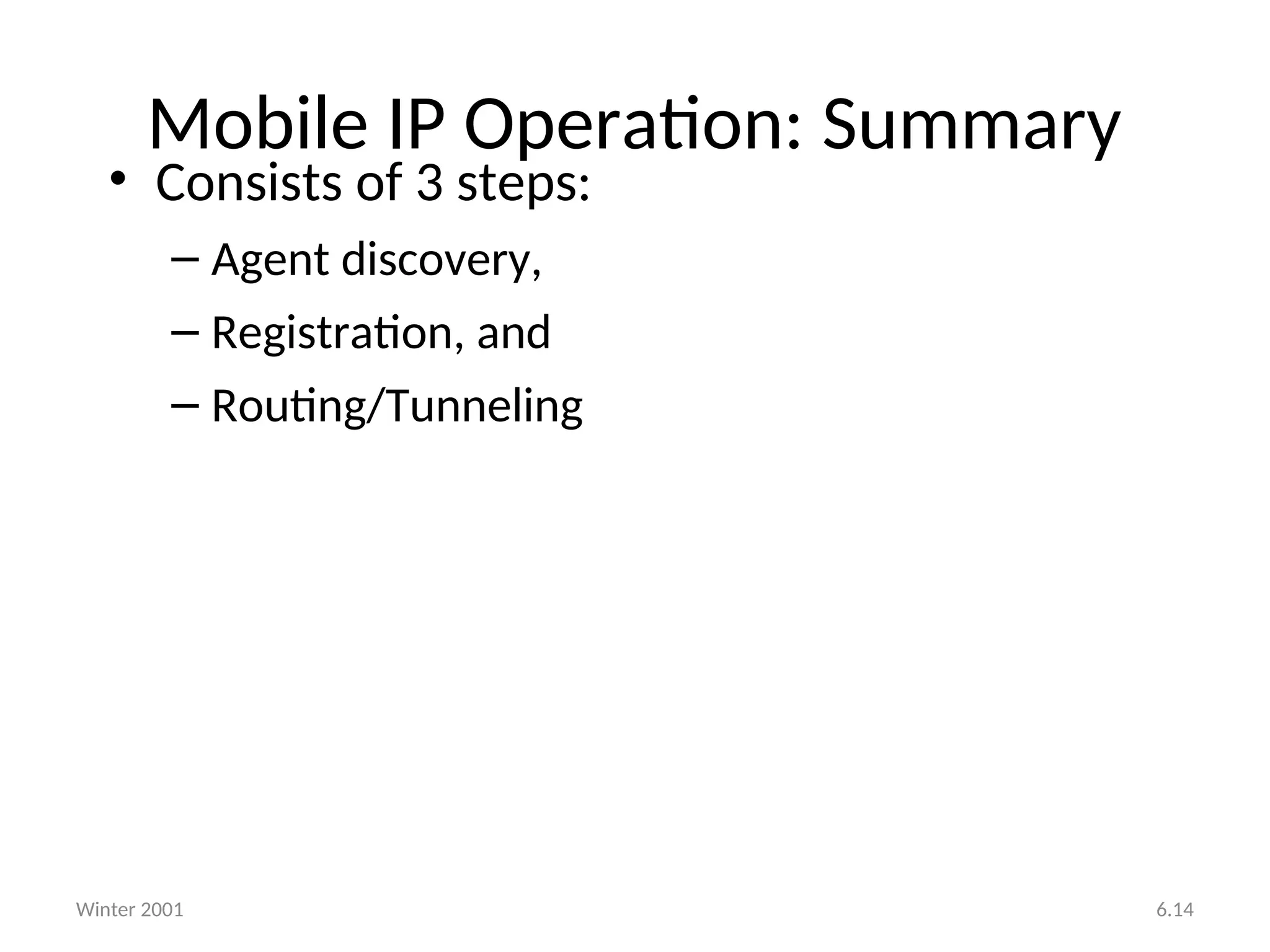 Mobile IP Operation: Summary

• Consists of 3 steps:

– Agent discovery,

– Registration, and

– Routing/Tunneling

Winter 2001

6.14